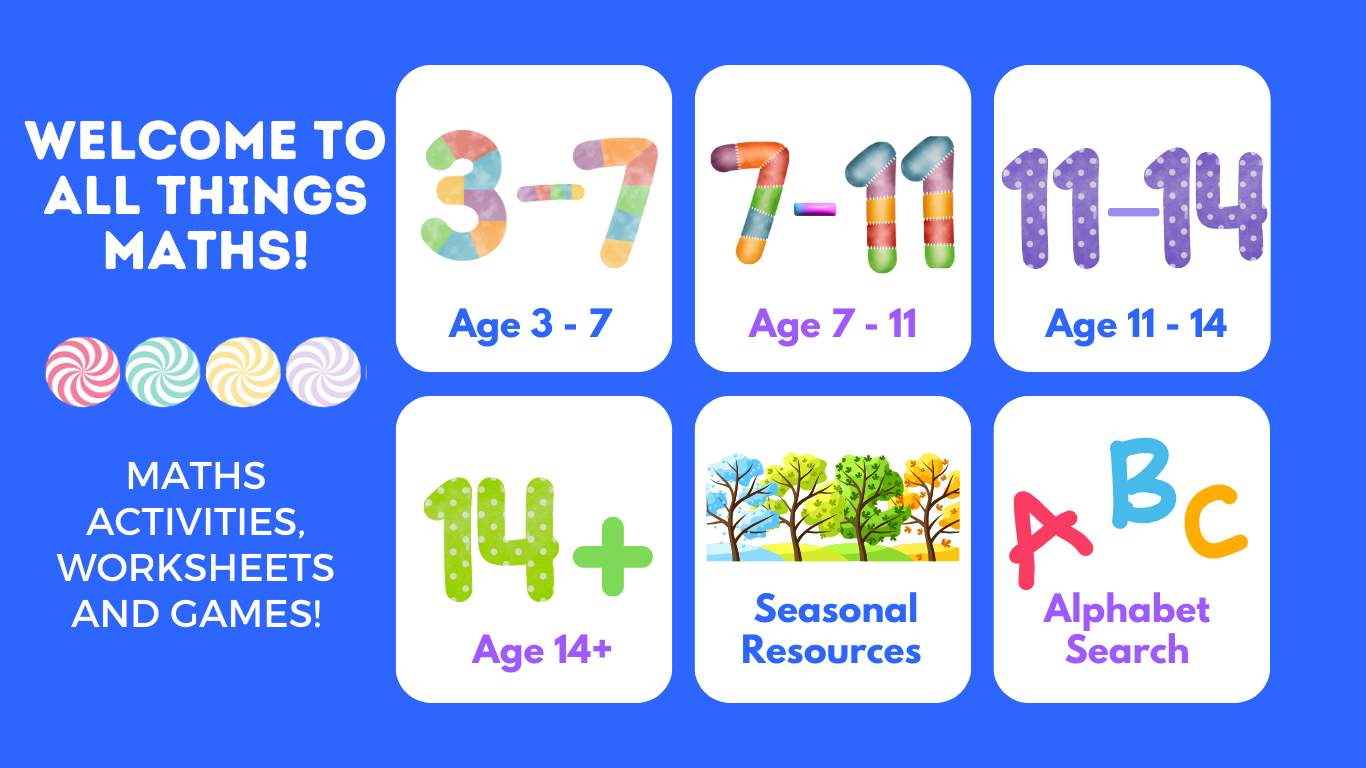 WELCOME TO ALL THINGS MATHS!

MATHS ACTIVITIES, WORKSHEETS AND GAMES!

3-7

Age 3 - 7

7-11

Age 7 - 11

11-14

Age 11 - 14

14+

Age 14+

Seasonal Resources

ABC

Alphabet Search